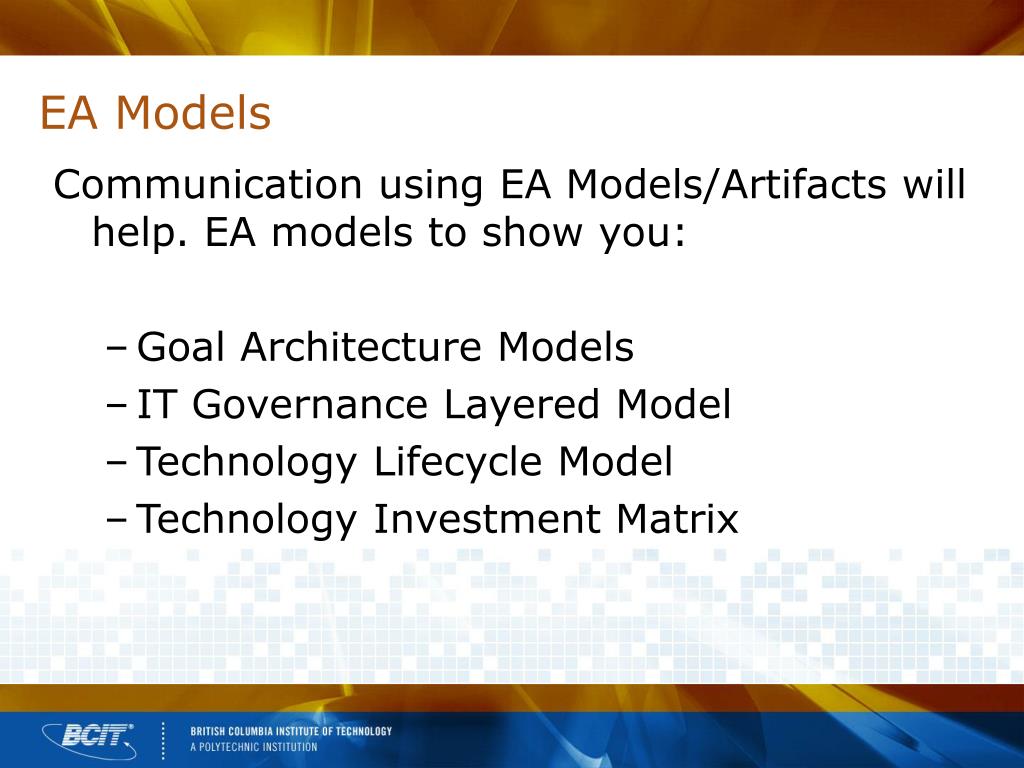 EA Models

Communication using EA Models/Artifacts will help. EA models to show you:

– Goal Architecture Models
– IT Governance Layered Model
– Technology Lifecycle Model
– Technology Investment Matrix

BCIT®

BRITISH COLUMBIA INSTITUTE OF TECHNOLOGY
A POLYTECHNIC INSTITUTION